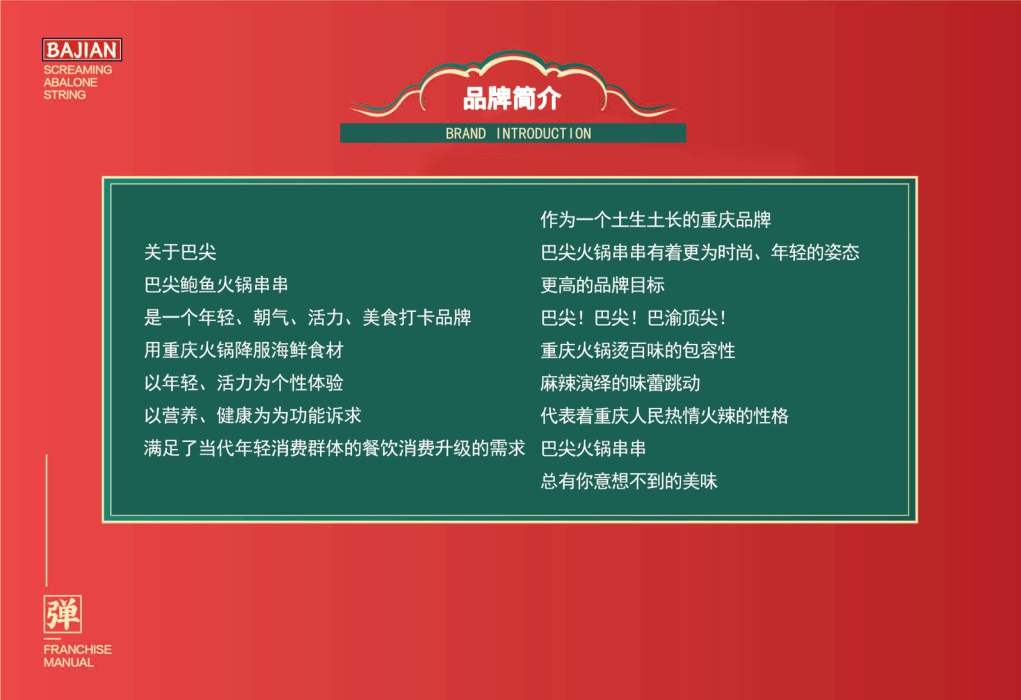 BAJIAN
SCREAMING
ABALONE
STRING

品牌简介
BRAND INTRODUCTION

关于巴尖
巴尖鲍鱼火锅串串
是一个年轻、朝气、活力、美食打卡品牌
用重庆火锅降服海鲜食材
以年轻、活力为个性体验
以营养、健康为为功能诉求
满足了当代年轻消费群体的餐饮消费升级的需求

作为一个土生土长的重庆品牌
巴尖火锅串串有着更为时尚、年轻的姿态
更高的品牌目标
巴尖！巴尖！巴渝顶尖！
重庆火锅烫百味的包容性
麻辣演绎的味蕾跳动
代表着重庆人民热情火辣的性格
巴尖火锅串串
总有你意想不到的美味

弹
FRANCHISE
MANUAL